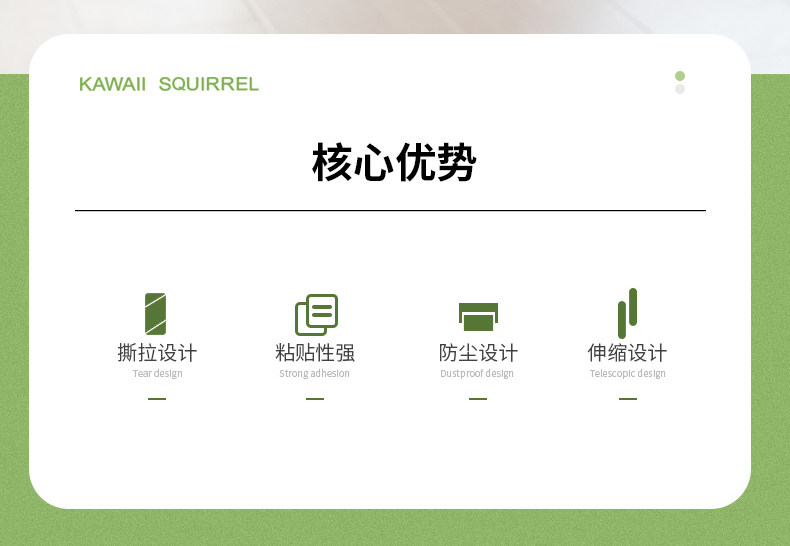 KAWAII SQUIRREL

核心优势

撕拉设计
Tear design

粘贴性强
Strong adhesion

防尘设计
Dustproof design

伸缩设计
Telescopic design